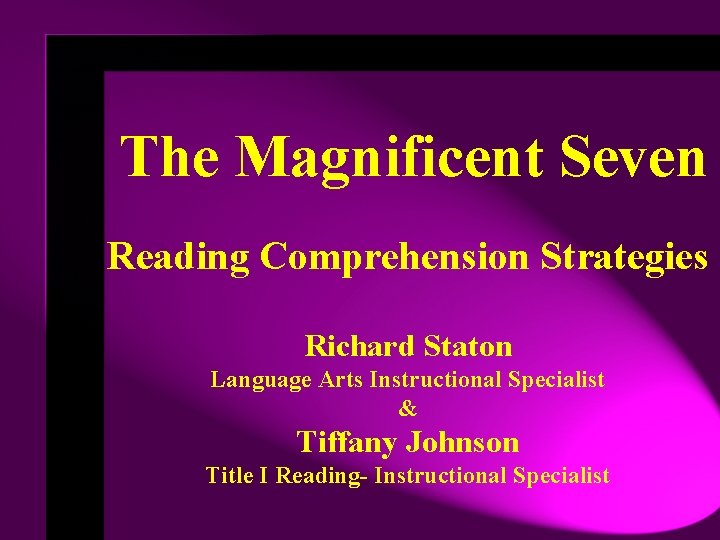 The Magnificent Seven

Reading Comprehension Strategies

Richard Staton
Language Arts Instructional Specialist
&
Tiffany Johnson
Title I Reading- Instructional Specialist